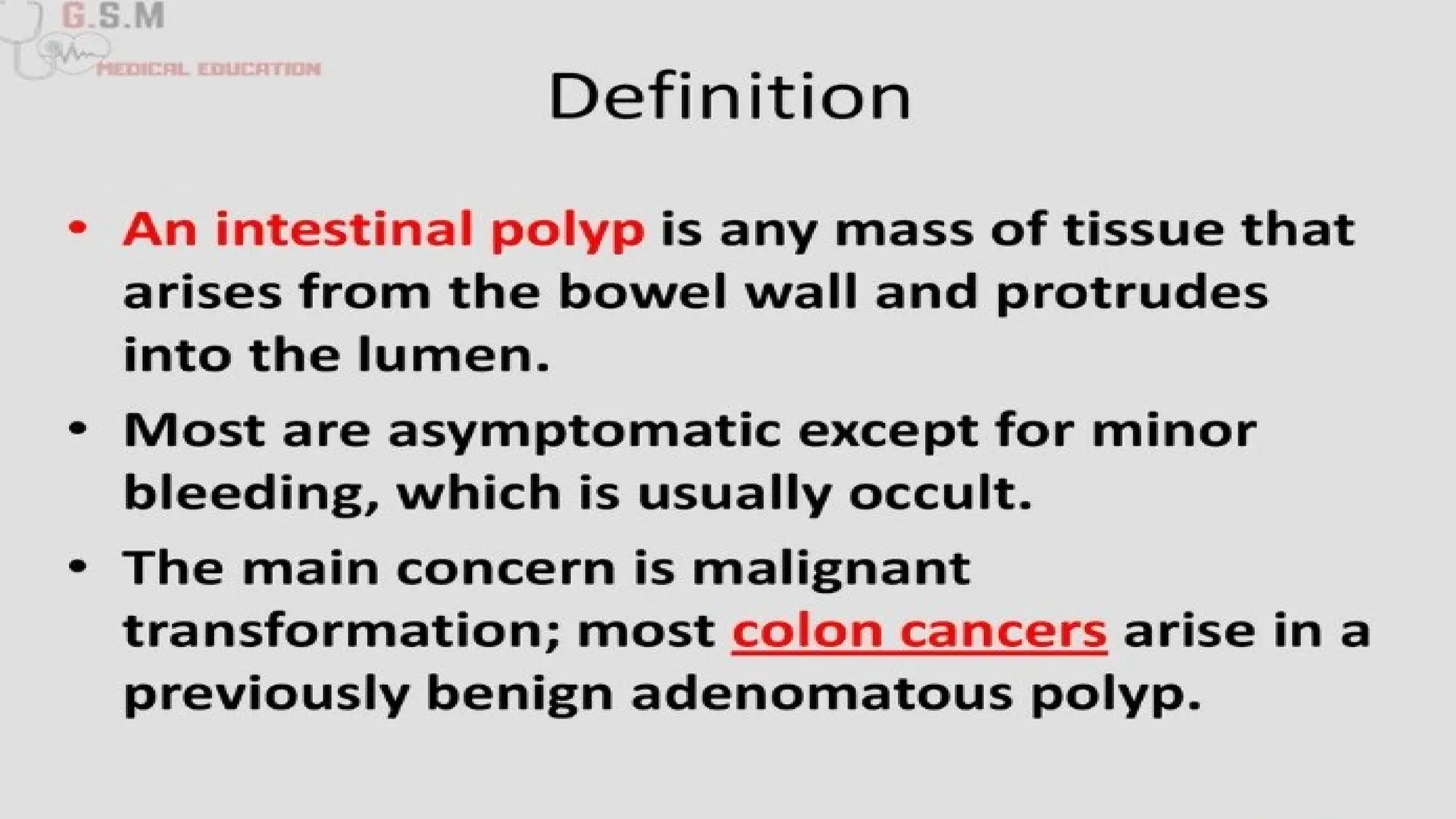 G.S.M
MEDICAL EDUCATION

Definition

• An intestinal polyp is any mass of tissue that arises from the bowel wall and protrudes into the lumen.

• Most are asymptomatic except for minor bleeding, which is usually occult.

• The main concern is malignant transformation; most colon cancers arise in a previously benign adenomatous polyp.